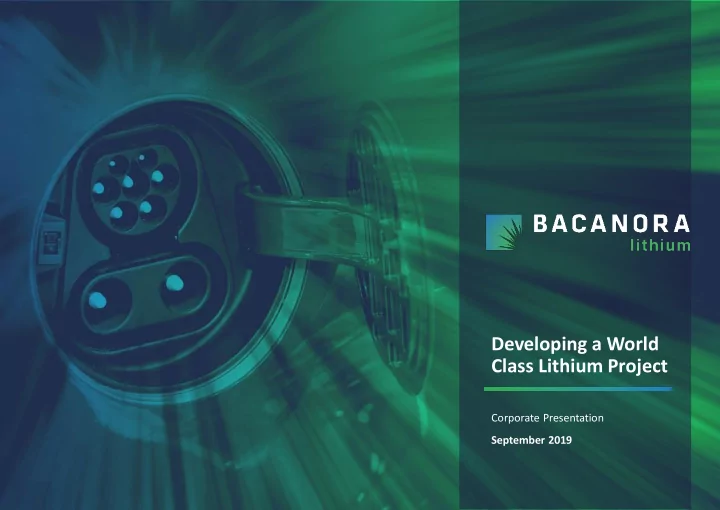 BACANORA
lithium

Developing a World Class Lithium Project

Corporate Presentation

September 2019